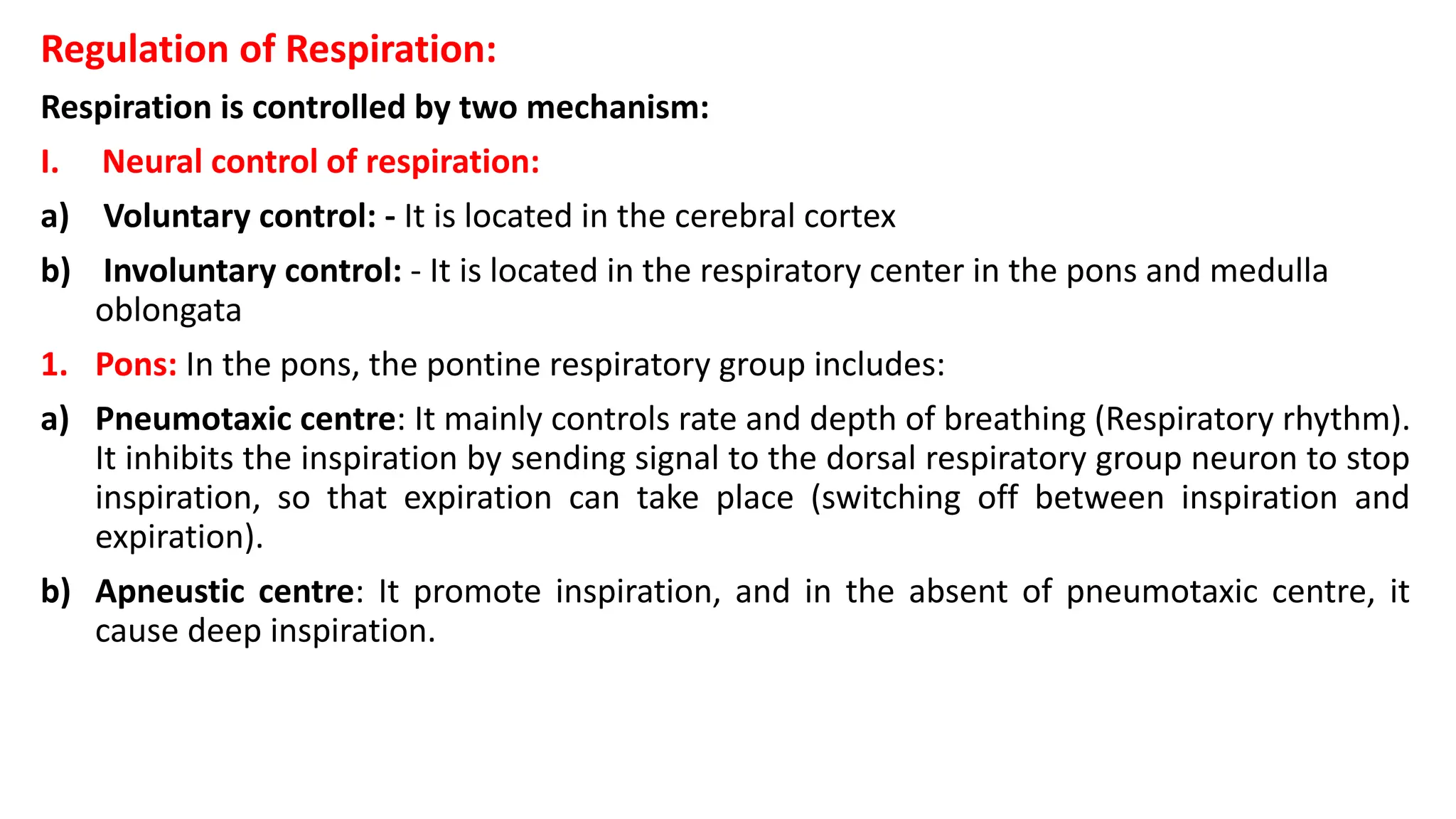 Regulation of Respiration:

Respiration is controlled by two mechanism:

I. Neural control of respiration:

a) Voluntary control: - It is located in the cerebral cortex

b) Involuntary control: - It is located in the respiratory center in the pons and medulla oblongata

1. Pons: In the pons, the pontine respiratory group includes:

a) Pneumotaxic centre: It mainly controls rate and depth of breathing (Respiratory rhythm). It inhibits the inspiration by sending signal to the dorsal respiratory group neuron to stop inspiration, so that expiration can take place (switching off between inspiration and expiration).

b) Apneustic centre: It promote inspiration, and in the absent of pneumotaxic centre, it cause deep inspiration.